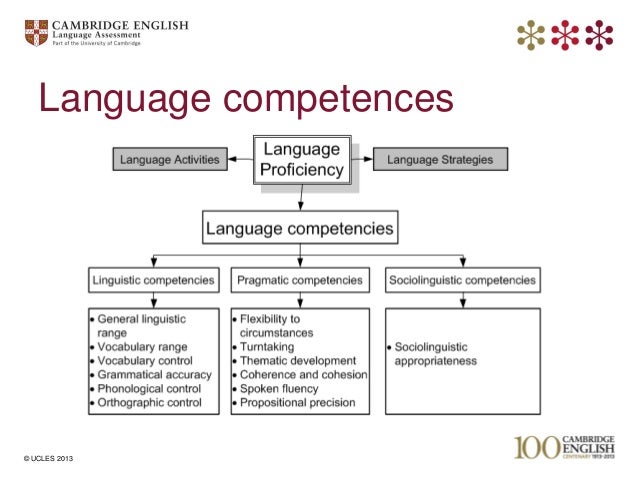 CAMBRIDGE ENGLISH
Language Assessment
Part of the University of Cambridge

Language competences

Language Activities

Language Proficiency

Language Strategies

Language competencies

Linguistic competencies

Pragmatic competencies

Sociolinguistic competencies

• General linguistic range
• Vocabulary range
• Vocabulary control
• Grammatical accuracy
• Phonological control
• Orthographic control

• Flexibility to circumstances
• Turntaking
• Thematic development
• Coherence and cohesion
• Spoken fluency
• Propositional precision

• Sociolinguistic appropriateness

© UCLES 2013

100 CAMBRIDGE ENGLISH
CENTENARY 1913-2013